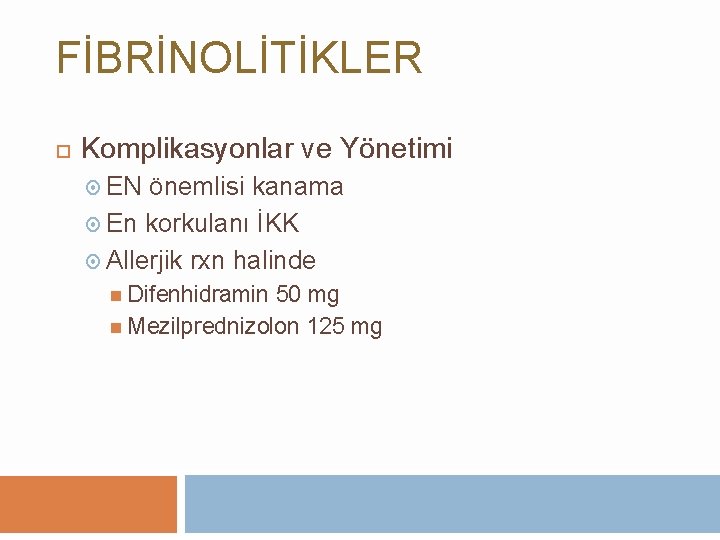 FİBRİNOLİTİKLER

Komplikasyonlar ve Yönetimi

EN önemlisi kanama

En korkulanı İKK

Allerjik rxn halinde

Difenhidramin 50 mg

Mezilprednizolon 125 mg